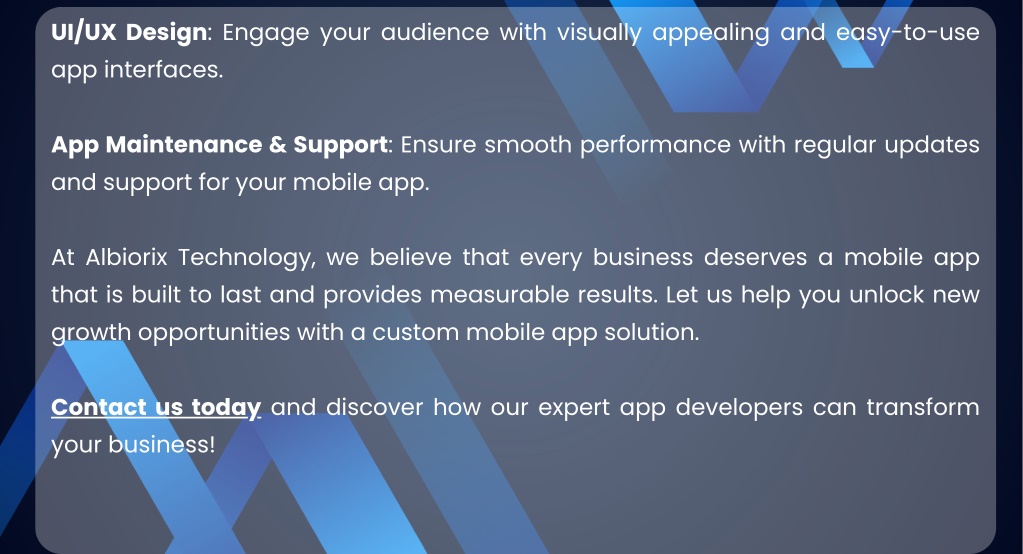 UI/UX Design: Engage your audience with visually appealing and easy-to-use app interfaces.

App Maintenance & Support: Ensure smooth performance with regular updates and support for your mobile app.

At Albiorix Technology, we believe that every business deserves a mobile app that is built to last and provides measurable results. Let us help you unlock new growth opportunities with a custom mobile app solution.

Contact us today and discover how our expert app developers can transform your business!